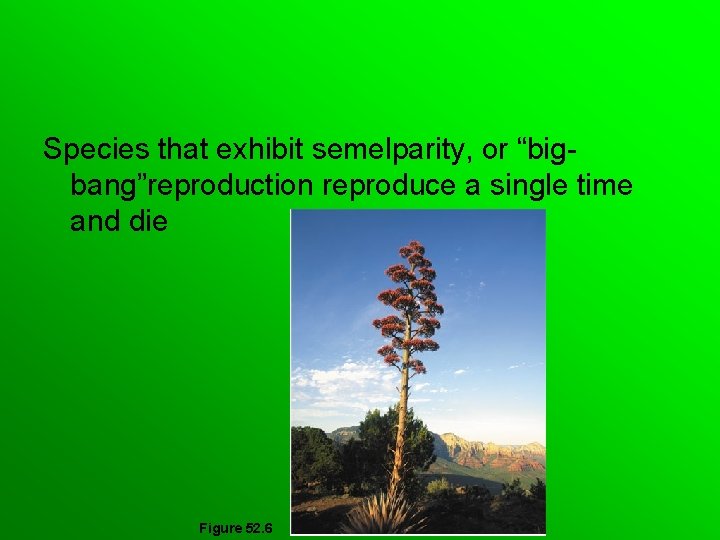 Species that exhibit semelparity, or “big-bang”reproduction reproduce a single time and die

Figure 52.6